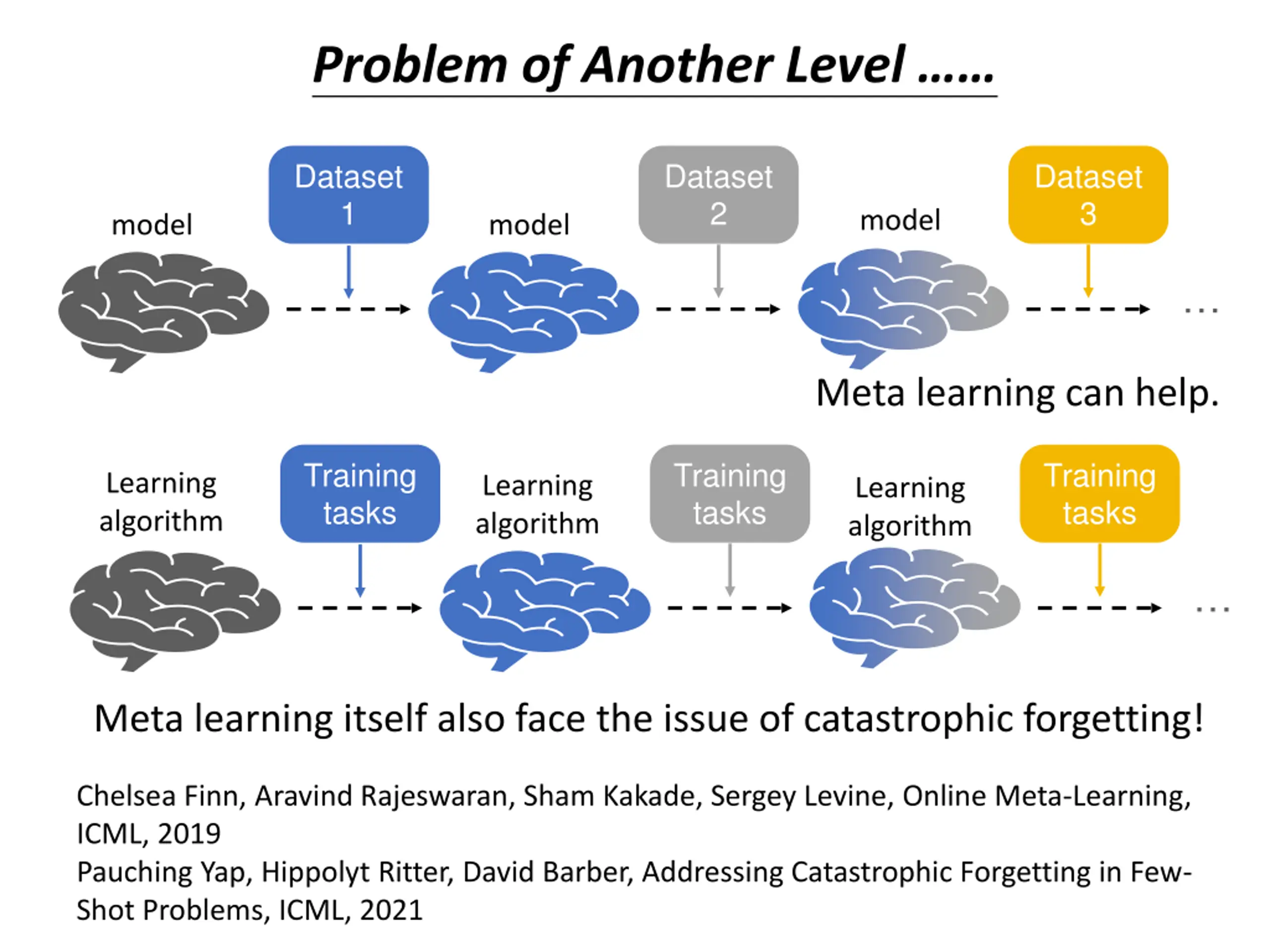 Problem of Another Level ……

model

Dataset 1

model

Dataset 2

model

Dataset 3

…

Meta learning can help.

Learning algorithm

Training tasks

Learning algorithm

Training tasks

Learning algorithm

Training tasks

…

Meta learning itself also face the issue of catastrophic forgetting!

Chelsea Finn, Aravind Rajeswaran, Sham Kakade, Sergey Levine, Online Meta-Learning, ICML, 2019
Pauching Yap, Hippolyt Ritter, David Barber, Addressing Catastrophic Forgetting in Few-Shot Problems, ICML, 2021